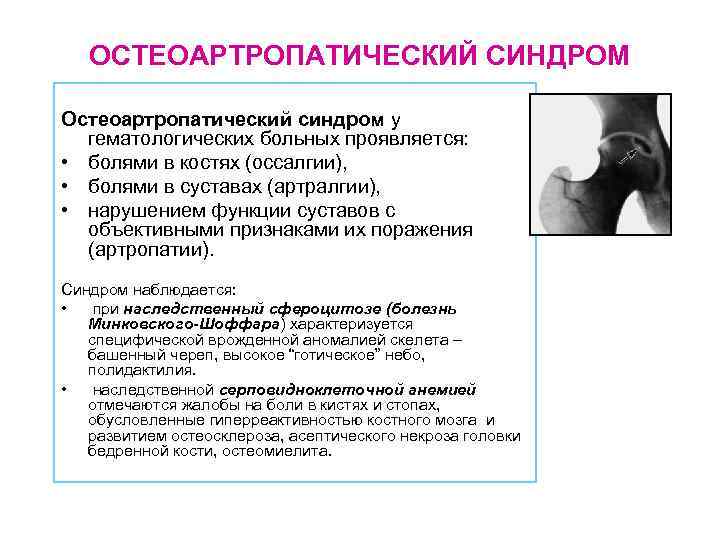 ОСТЕОАРТРОПАТИЧЕСКИЙ СИНДРОМ

Остеоартропатический синдром у гематологических больных проявляется:
• болями в костях (оссалгии),
• болями в суставах (артралгии),
• нарушением функции суставов с объективными признаками их поражения (артропатии).

Синдром наблюдается:
• при наследственный сфероцитозе (болезнь Минковского-Шоффара) характеризуется специфической врожденной аномалией скелета – башенный череп, высокое "готическое" небо, полидактилия.
• наследственной серповидноклеточной анемией отмечаются жалобы на боли в кистях и стопах, обусловленные гиперреактивностью костного мозга и развитием остеосклероза, асептического некроза головки бедренной кости, остеомиелита.